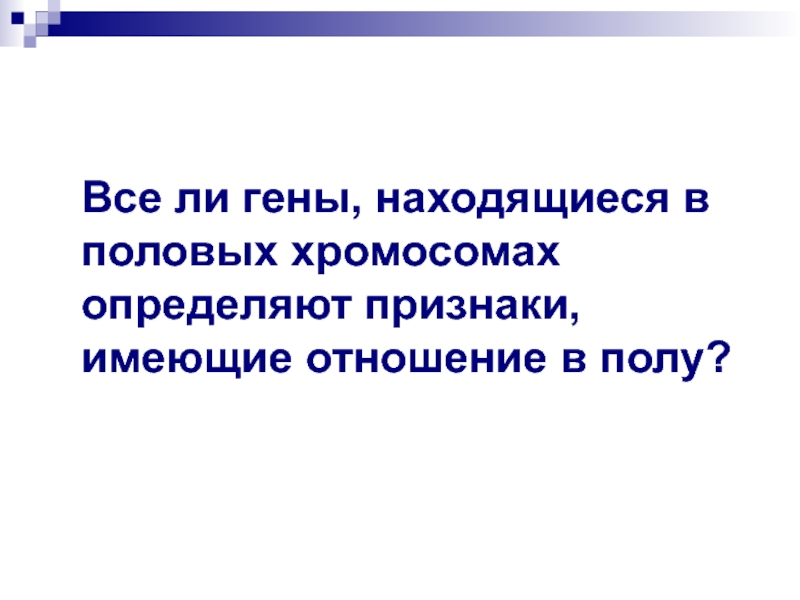 Все ли гены, находящиеся в половых хромосомах определяют признаки, имеющие отношение в полу?